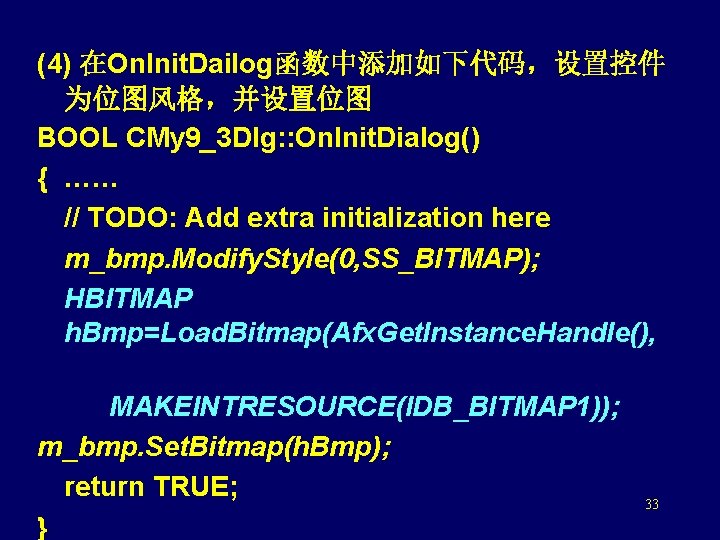 (4) 在OnInitDailog函数中添加如下代码，设置控件为位图风格，并设置位图

BOOL CMy9_3Dlg::OnInitDialog()

{ ……

// TODO: Add extra initialization here

m_bmp.ModifyStyle(0,SS_BITMAP);

HBITMAP hBmp=LoadBitmap(AfxGetInstanceHandle(),

MAKEINTRESOURCE(IDB_BITMAP1));

m_bmp.SetBitmap(hBmp);

return TRUE;

}

33